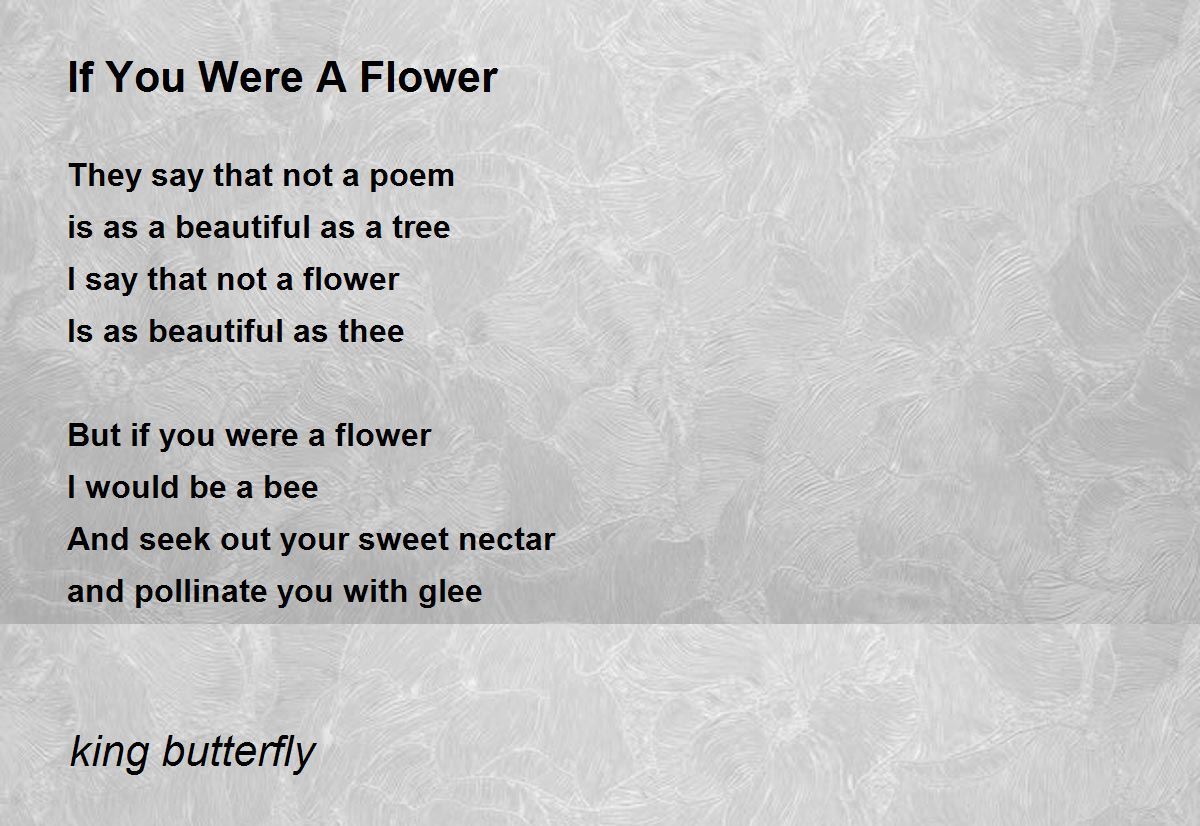 If You Were A Flower

They say that not a poem
is as a beautiful as a tree
I say that not a flower
Is as beautiful as thee

But if you were a flower
I would be a bee
And seek out your sweet nectar
and pollinate you with glee

king butterfly